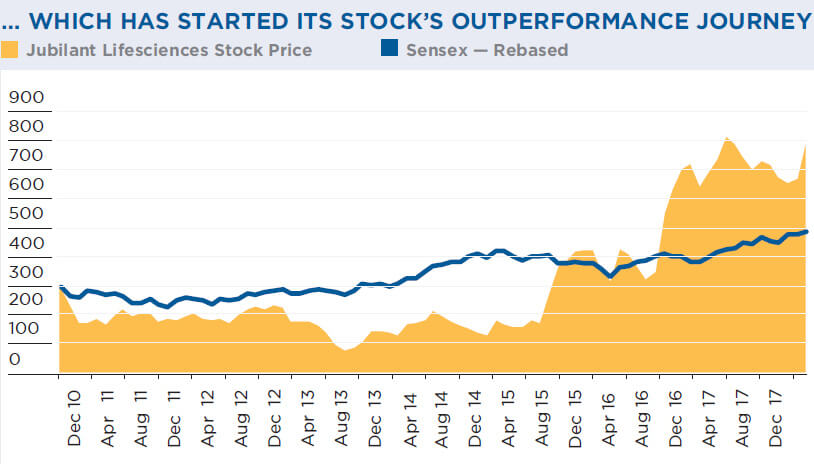 ... WHICH HAS STARTED ITS STOCK'S OUTPERFORMANCE JOURNEY

Jubilant Lifesciences Stock Price

Sensex — Rebased

900
800
700
600
500
400
300
200
100
0

Dec 10
Apr 11
Aug 11
Dec 11
Apr 12
Aug 12
Dec 12
Apr 13
Aug 13
Dec 13
Apr 14
Aug 14
Dec 14
Apr 15
Aug 15
Dec 15
Apr 16
Aug 16
Dec 16
Apr 17
Aug 17
Dec 17